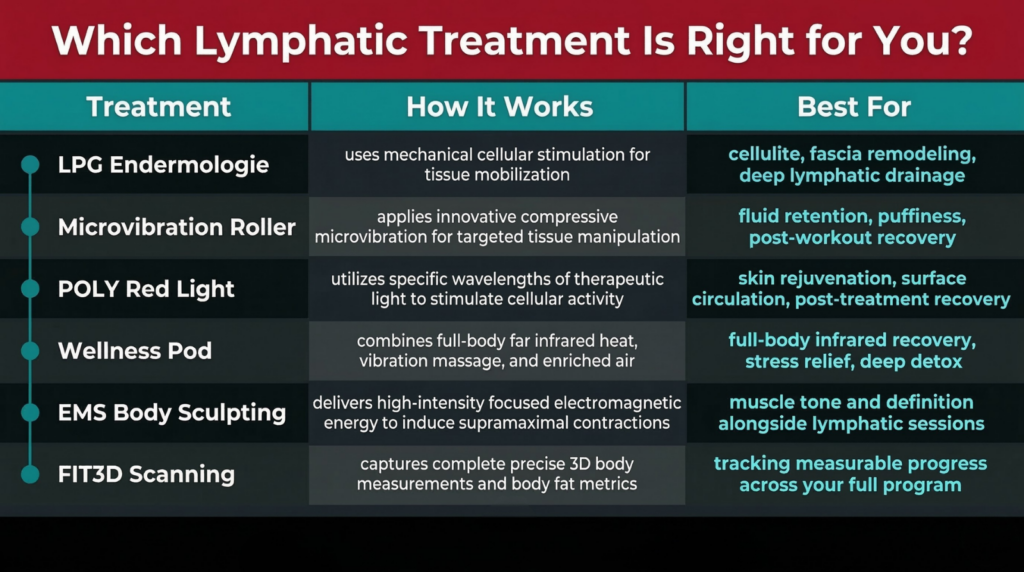 Which Lymphatic Treatment Is Right for You?

| Treatment | How It Works | Best For |
|---|---|---|
| LPG Endermologie | uses mechanical cellular stimulation for tissue mobilization | cellulite, fascia remodeling, deep lymphatic drainage |
| Microvibration Roller | applies innovative compressive microvibration for targeted tissue manipulation | fluid retention, puffiness, post-workout recovery |
| POLY Red Light | utilizes specific wavelengths of therapeutic light to stimulate cellular activity | skin rejuvenation, surface circulation, post-treatment recovery |
| Wellness Pod | combines full-body far infrared heat, vibration massage, and enriched air | full-body infrared recovery, stress relief, deep detox |
| EMS Body Sculpting | delivers high-intensity focused electromagnetic energy to induce supramaximal contractions | muscle tone and definition alongside lymphatic sessions |
| FIT3D Scanning | captures complete precise 3D body measurements and body fat metrics | tracking measurable progress across your full program |